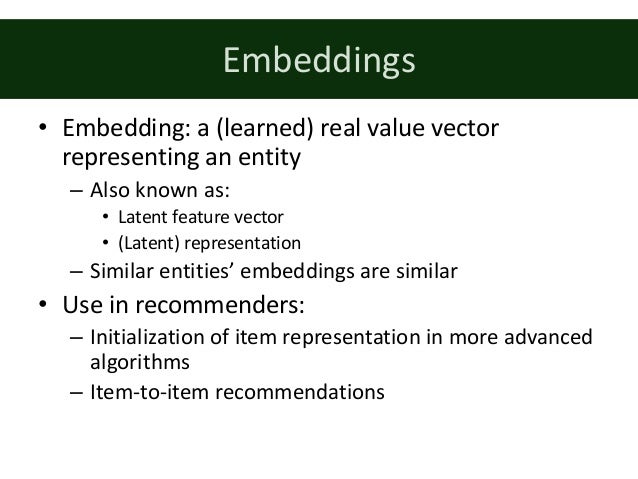 Embeddings

• Embedding: a (learned) real value vector representing an entity
– Also known as:
• Latent feature vector
• (Latent) representation
– Similar entities' embeddings are similar
• Use in recommenders:
– Initialization of item representation in more advanced algorithms
– Item-to-item recommendations